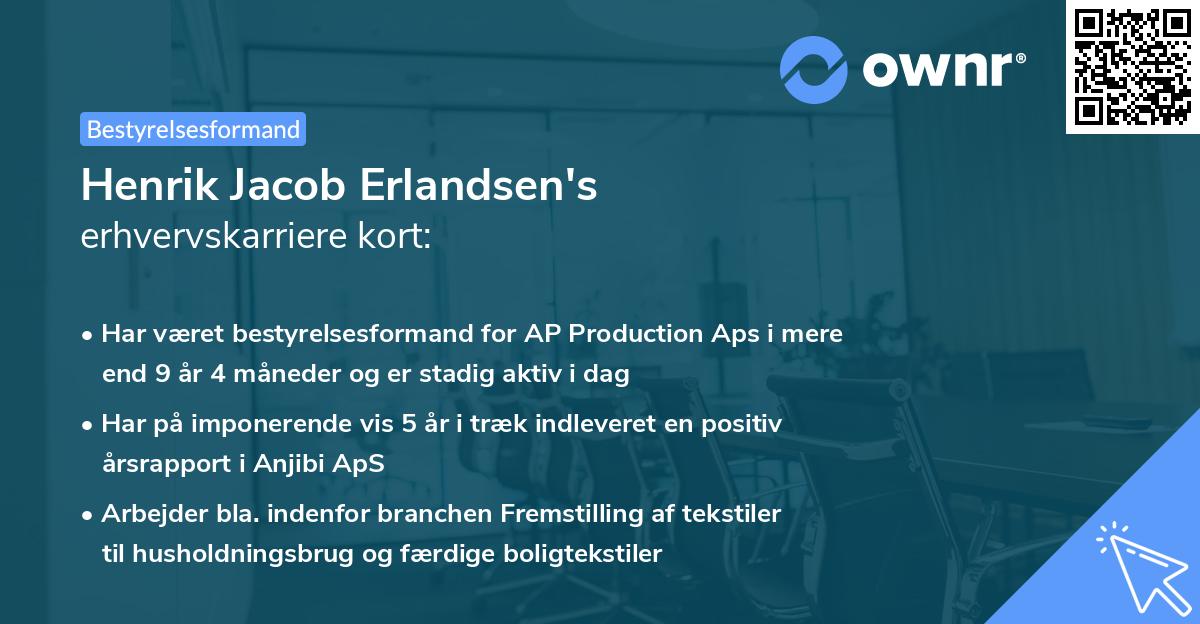 ownr®

Bestyrelsesformand

Henrik Jacob Erlandsen's
erhvervskarriere kort:

• Har været bestyrelsesformand for AP Production Aps i mere end 9 år 4 måneder og er stadig aktiv i dag

• Har på imponerende vis 5 år i træk indleveret en positiv årsrapport i Anjibi ApS

• Arbejder bla. indenfor branchen Fremstilling af tekstiler til husholdningsbrug og færdige boligtekstiler